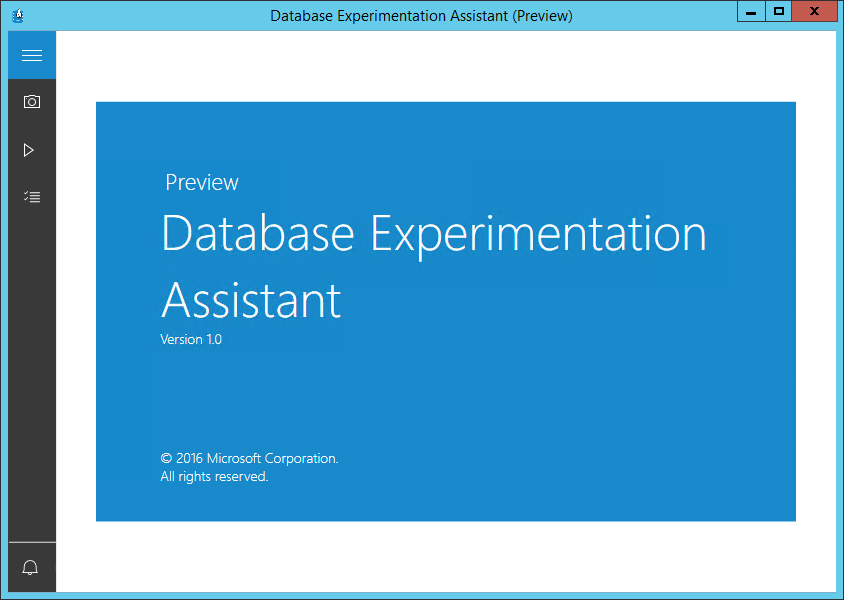 Database Experimentation Assistant (Preview)

Preview

Database Experimentation Assistant

Version 1.0

© 2016 Microsoft Corporation.
All rights reserved.